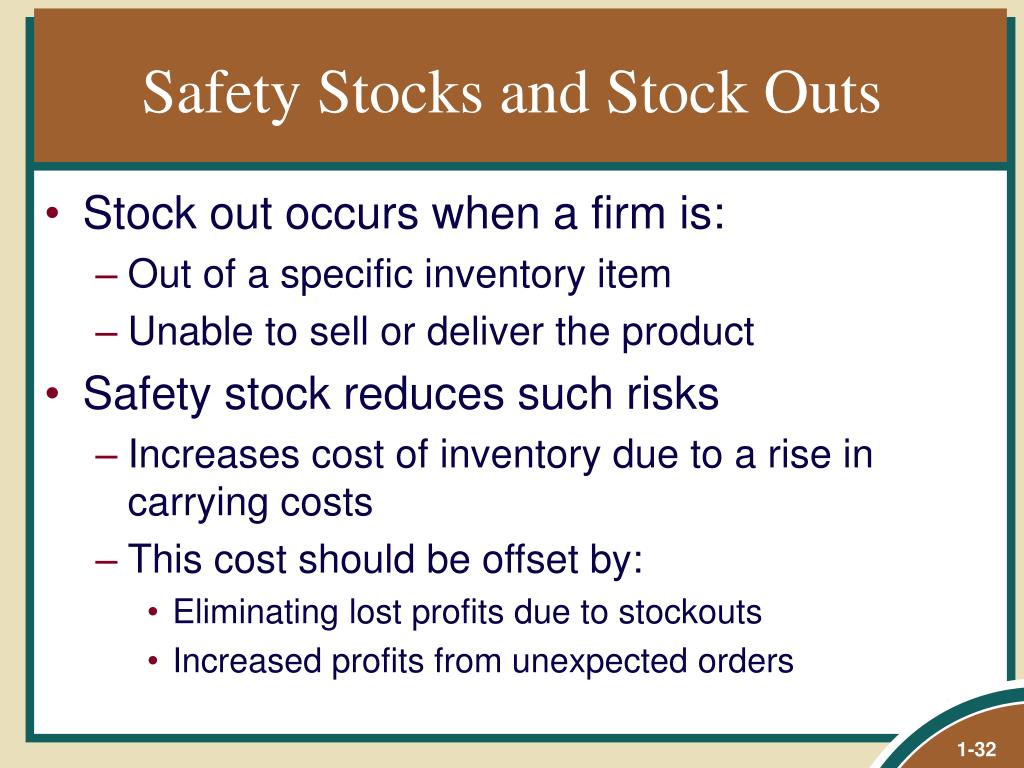 Safety Stocks and Stock Outs

• Stock out occurs when a firm is:
– Out of a specific inventory item
– Unable to sell or deliver the product
• Safety stock reduces such risks
– Increases cost of inventory due to a rise in carrying costs
– This cost should be offset by:
• Eliminating lost profits due to stockouts
• Increased profits from unexpected orders

1-32